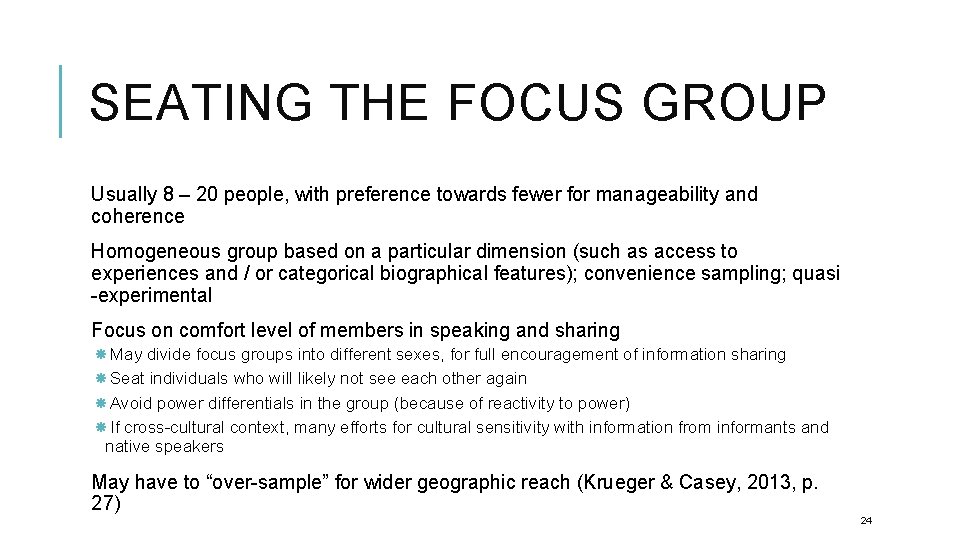 SEATING THE FOCUS GROUP

Usually 8 – 20 people, with preference towards fewer for manageability and coherence

Homogeneous group based on a particular dimension (such as access to experiences and / or categorical biographical features); convenience sampling; quasi -experimental

Focus on comfort level of members in speaking and sharing

May divide focus groups into different sexes, for full encouragement of information sharing

Seat individuals who will likely not see each other again

Avoid power differentials in the group (because of reactivity to power)

If cross-cultural context, many efforts for cultural sensitivity with information from informants and native speakers

May have to “over-sample” for wider geographic reach (Krueger & Casey, 2013, p. 27)

24